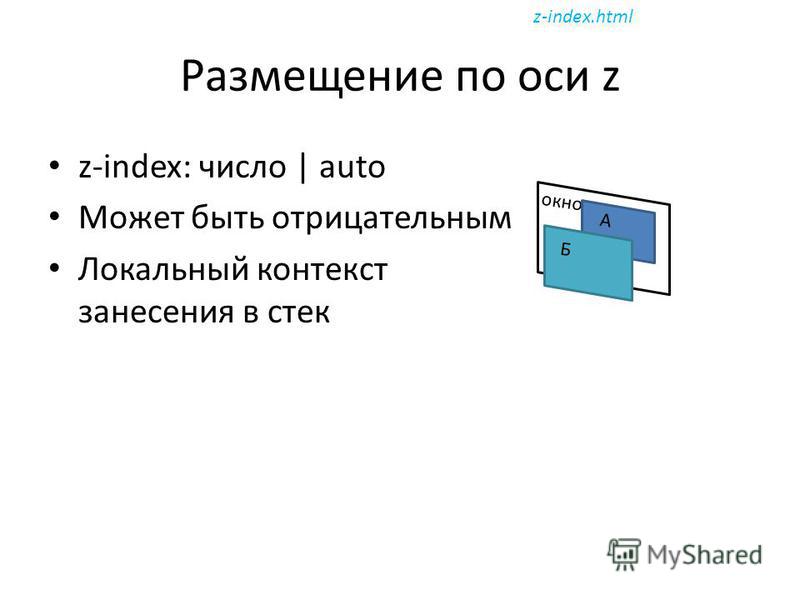 z-index.html

Размещение по оси z

• z-index: число | auto
• Может быть отрицательным
• Локальный контекст занесения в стек

окно
А
Б

MyShared